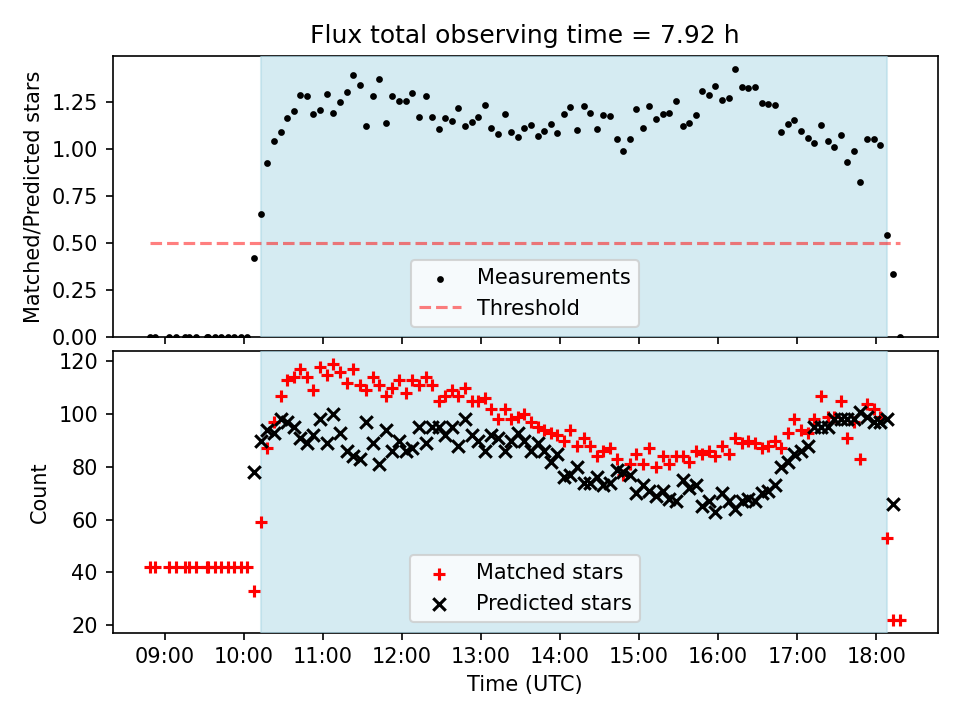 Flux total observing time = 7.92 h

Matched/Predicted stars

1.25
1.00
0.75
0.50
0.25
0.00

Measurements
Threshold

Count

120
100
80
60
40
20

Matched stars
Predicted stars

09:00 10:00 11:00 12:00 13:00 14:00 15:00 16:00 17:00 18:00

Time (UTC)